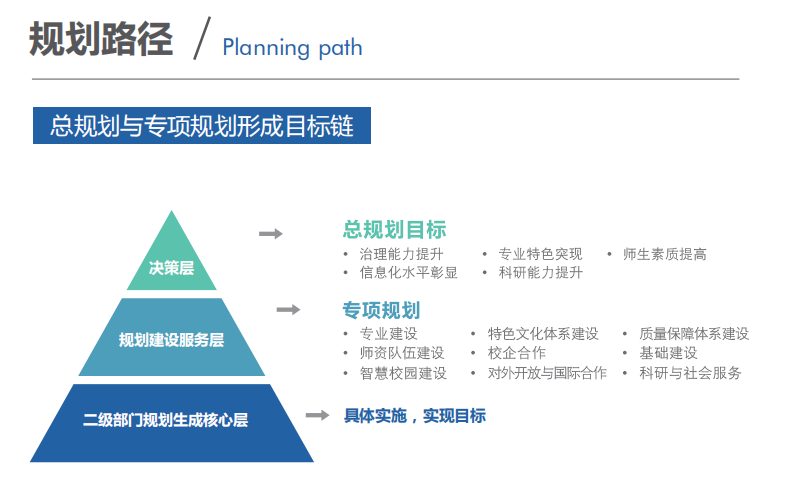 规划路径 / Planning path

总规划与专项规划形成目标链

决策层

规划建设服务层

二级部门规划生成核心层

总规划目标
• 治理能力提升 • 专业特色突现 • 师生素质提高
• 信息化水平彰显 • 科研能力提升

专项规划
• 专业建设 • 特色文化体系建设 • 质量保障体系建设
• 师资队伍建设 • 校企合作 • 基础建设
• 智慧校园建设 • 对外开放与国际合作 • 科研与社会服务

具体实施，实现目标